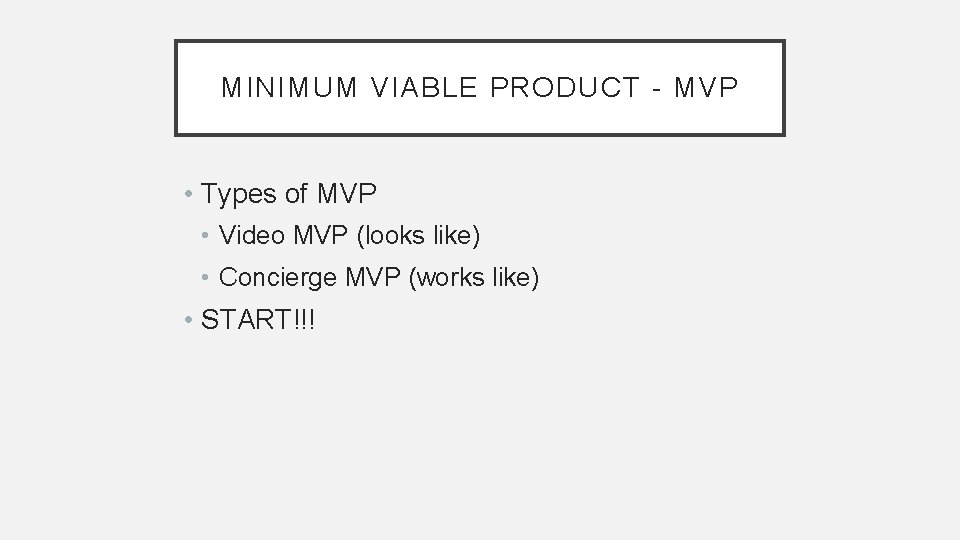 MINIMUM VIABLE PRODUCT - MVP

• Types of MVP
  • Video MVP (looks like)
  • Concierge MVP (works like)
• START!!!